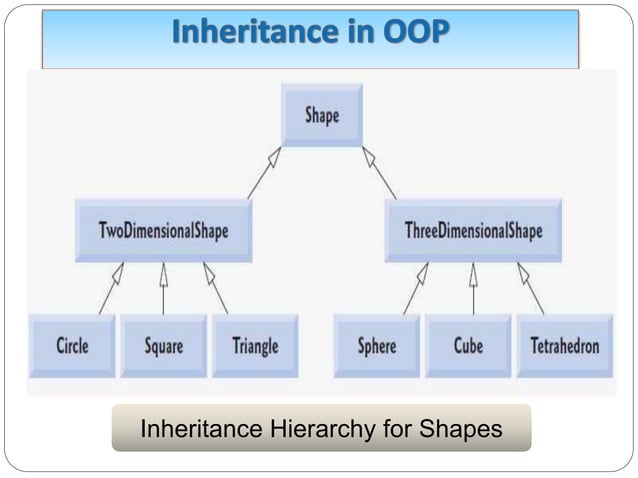 Inheritance in OOP

Shape

TwoDimensionalShape

ThreeDimensionalShape

Circle

Square

Triangle

Sphere

Cube

Tetrahedron

Inheritance Hierarchy for Shapes